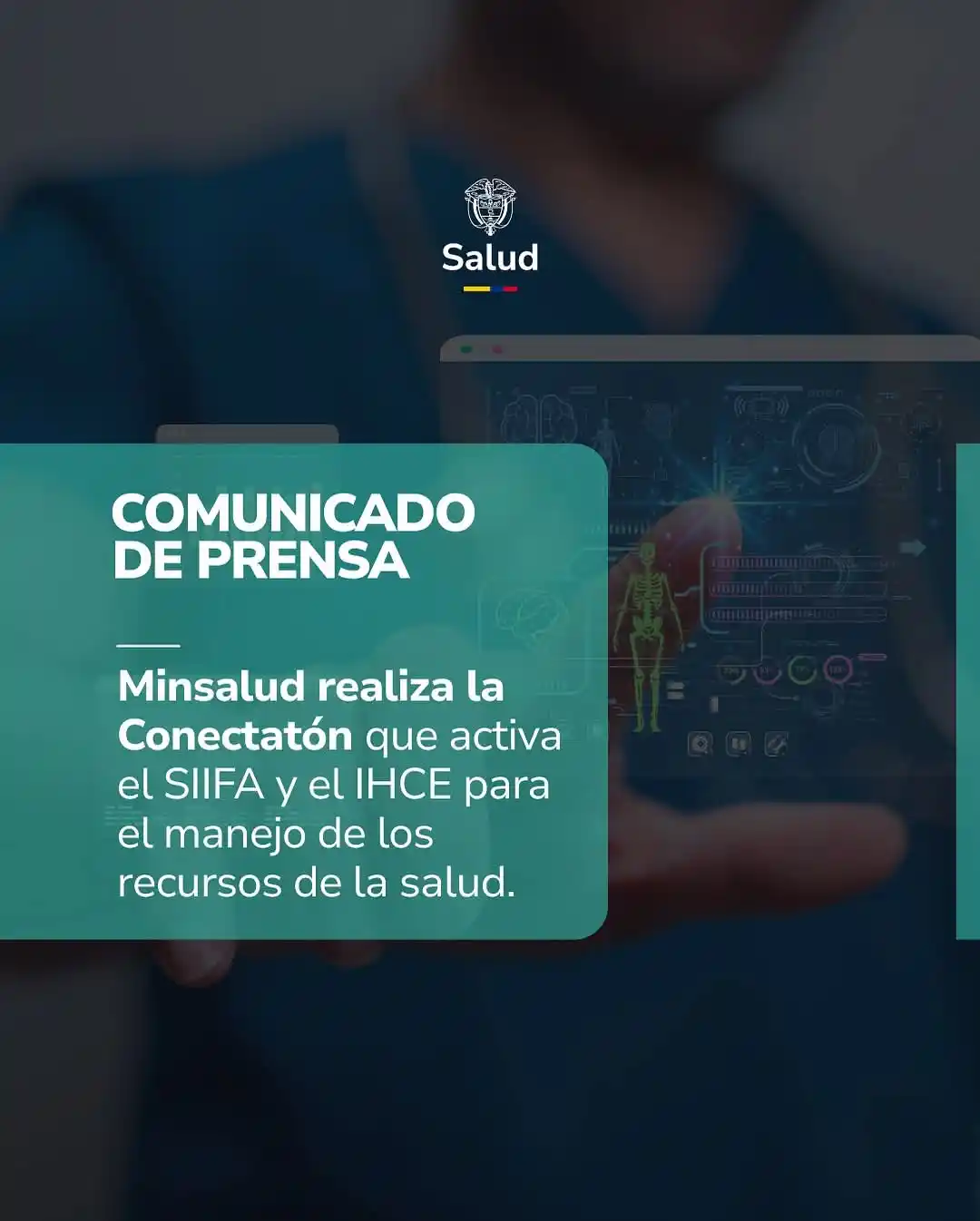 Salud

COMUNICADO DE PRENSA

Minsalud realiza la Conectatón que activa el SIIFA y el IHCE para el manejo de los recursos de la salud.